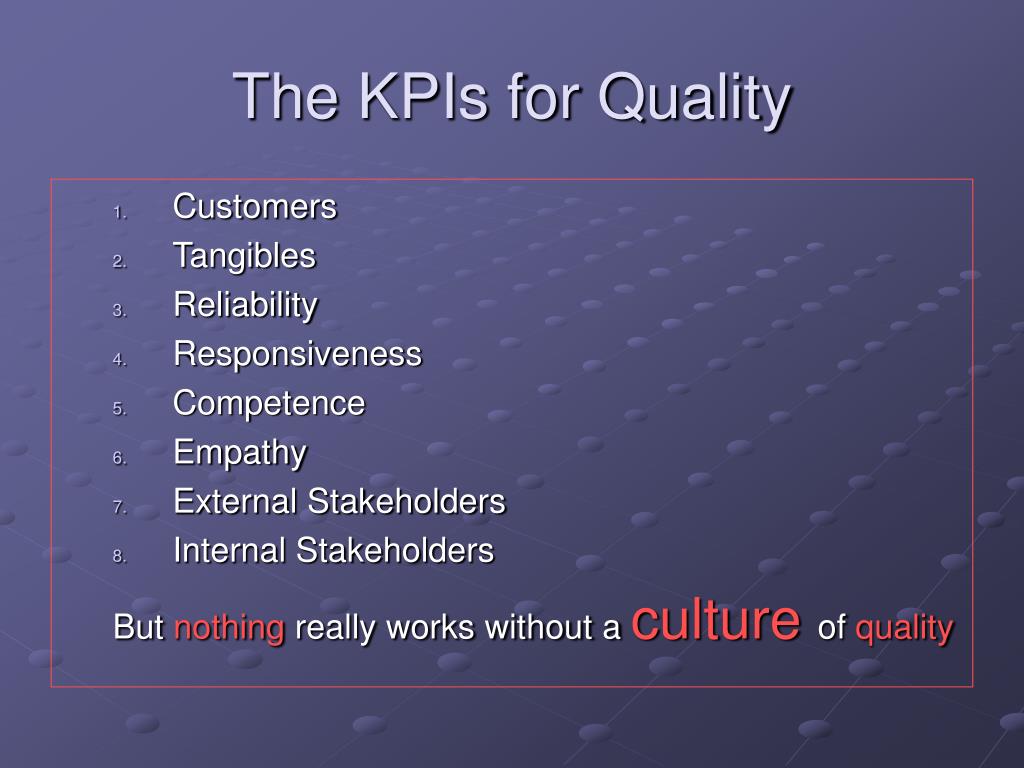 The KPIs for Quality

1. Customers
2. Tangibles
3. Reliability
4. Responsiveness
5. Competence
6. Empathy
7. External Stakeholders
8. Internal Stakeholders

But nothing really works without a culture of quality